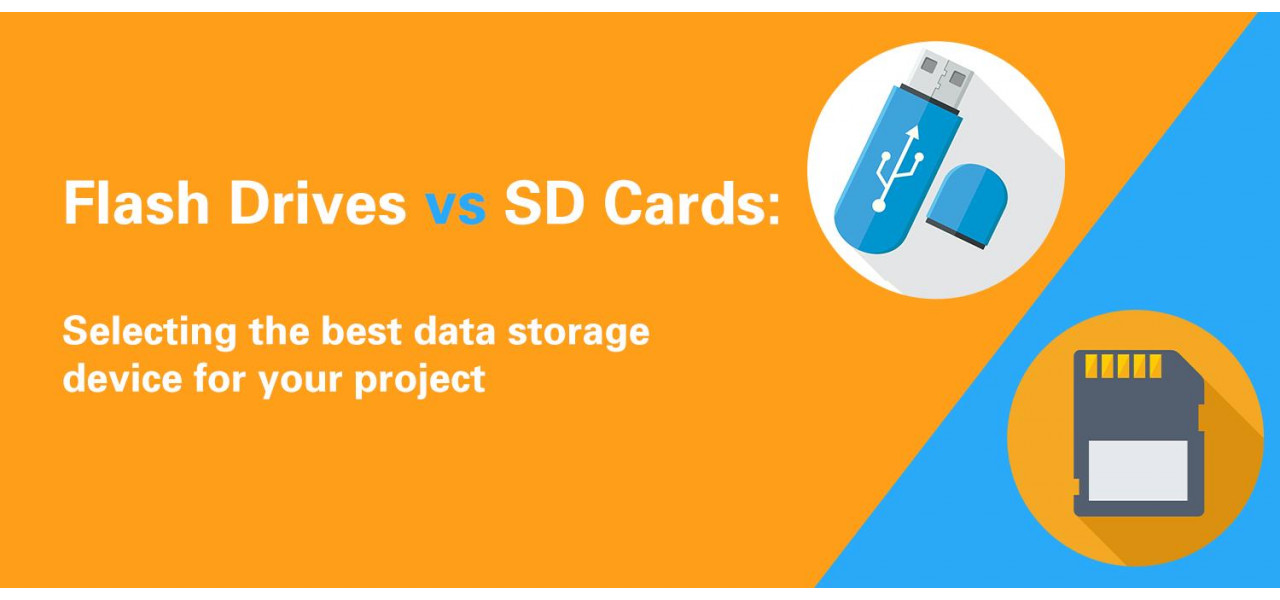 Flash Drives vs SD Cards:

Selecting the best data storage device for your project